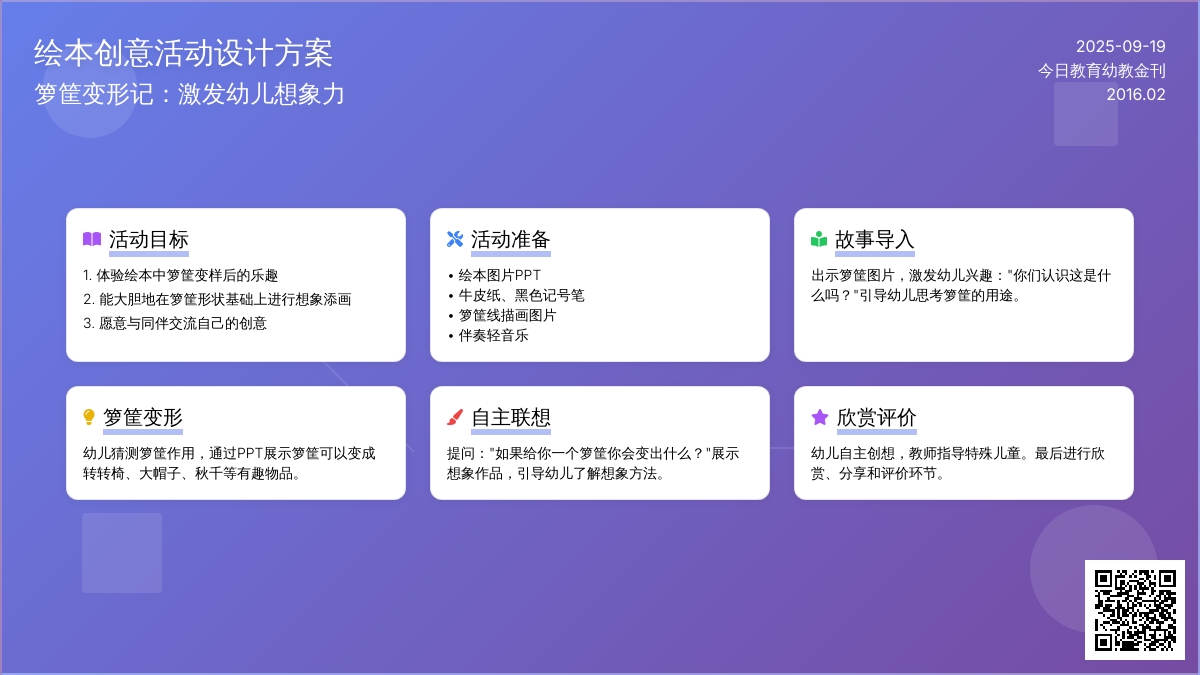 绘本创意活动设计方案
箩筐变形记：激发幼儿想象力

2025-09-19
今日教育幼教金刊
2016.02

活动目标
1. 体验绘本中箩筐变样后的乐趣
2. 能大胆地在箩筐形状基础上进行想象添画
3. 愿意与同伴交流自己的创意

活动准备
• 绘本图片PPT
• 牛皮纸、黑色记号笔
• 箩筐线描画图片
• 伴奏轻音乐

故事导入
出示箩筐图片，激发幼儿兴趣："你们认识这是什么吗？"引导幼儿思考箩筐的用途。

箩筐变形
幼儿猜测箩筐作用，通过PPT展示箩筐可以变成转转椅、大帽子、秋千等有趣物品。

自主联想
提问："如果给你一个箩筐你会变出什么？"展示想象作品，引导幼儿了解想象方法。

欣赏评价
幼儿自主创想，教师指导特殊儿童。最后进行欣赏、分享和评价环节。